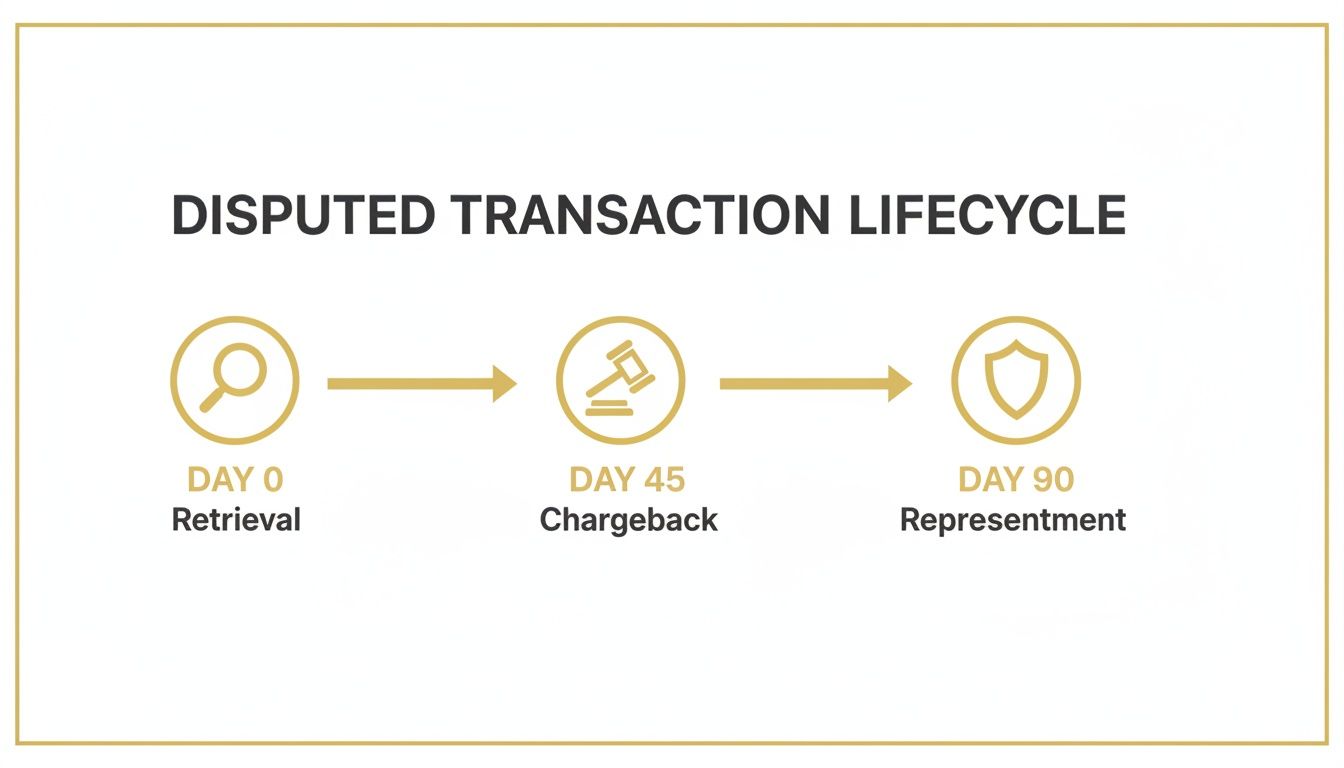 DISPUTED TRANSACTION LIFECYCLE

DAY 0
Retrieval

DAY 45
Chargeback

DAY 90
Representment